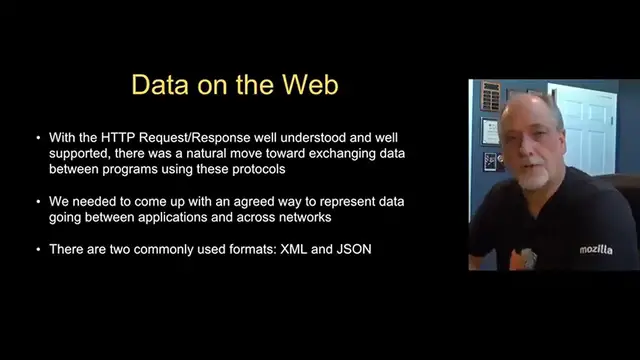 Data on the Web

• With the HTTP Request/Response well understood and well supported, there was a natural move toward exchanging data between programs using these protocols

• We needed to come up with an agreed way to represent data going between applications and across networks

• There are two commonly used formats: XML and JSON

mozilla